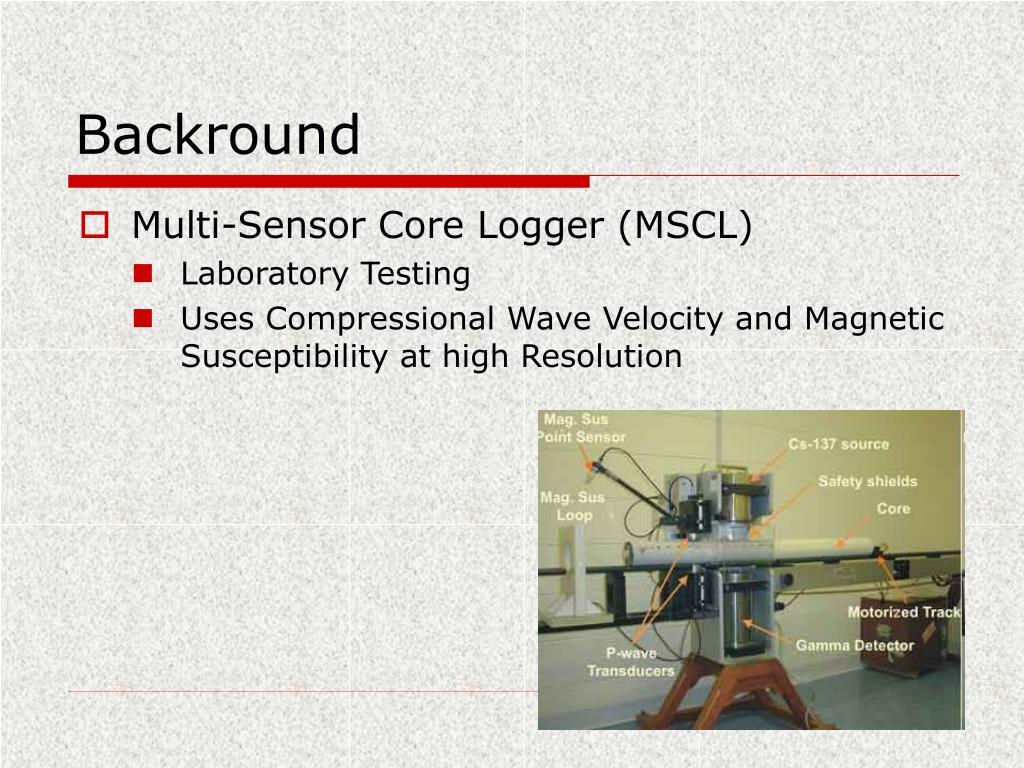 Backround

Multi-Sensor Core Logger (MSCL)

Laboratory Testing

Uses Compressional Wave Velocity and Magnetic Susceptibility at high Resolution

Mag. Sus Point Sensor

Cs-137 source

Safety shields

Mag. Sus Loop

Core

Motorized Track

P-wave Transducers

Gamma Detector